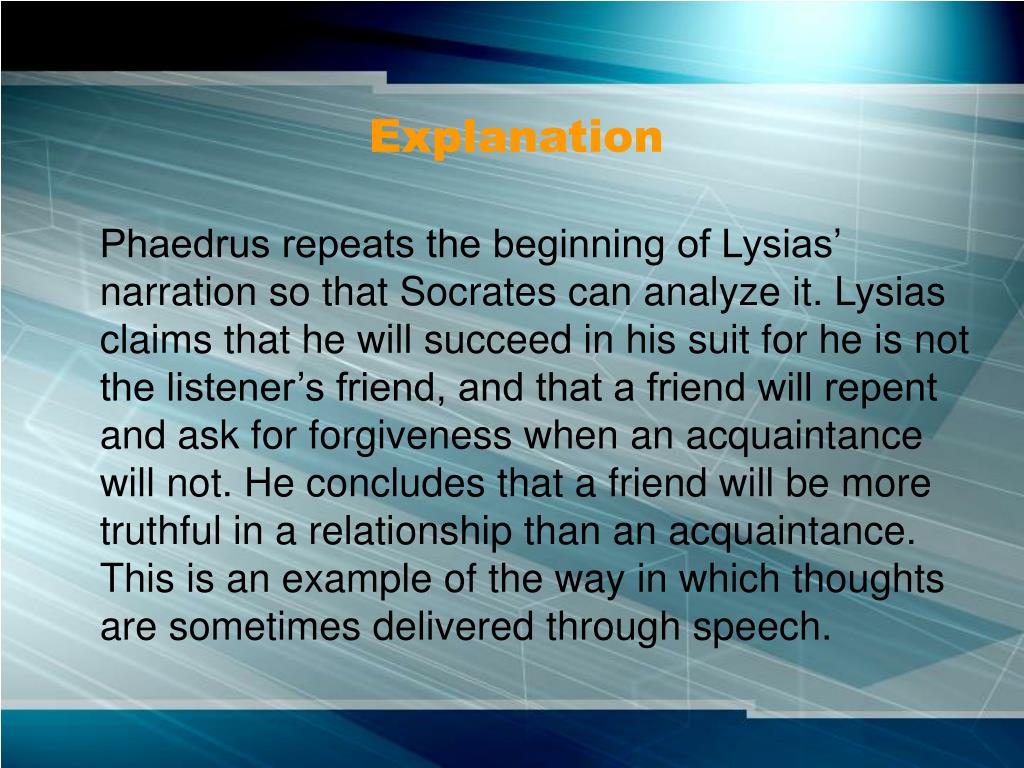 Explanation

Phaedrus repeats the beginning of Lysias’ narration so that Socrates can analyze it. Lysias claims that he will succeed in his suit for he is not the listener’s friend, and that a friend will repent and ask for forgiveness when an acquaintance will not. He concludes that a friend will be more truthful in a relationship than an acquaintance. This is an example of the way in which thoughts are sometimes delivered through speech.